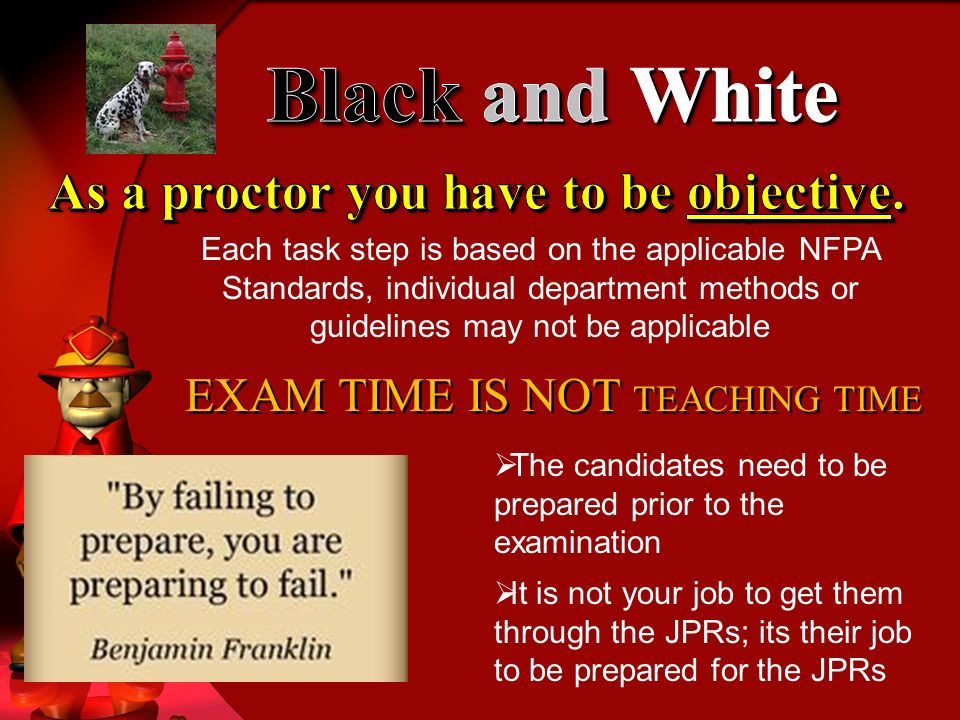 Black and White

As a proctor you have to be objective.

Each task step is based on the applicable NFPA Standards, individual department methods or guidelines may not be applicable

EXAM TIME IS NOT TEACHING TIME

"By failing to prepare, you are preparing to fail."
Benjamin Franklin

➢The candidates need to be prepared prior to the examination

➢It is not your job to get them through the JPRs; its their job to be prepared for the JPRs